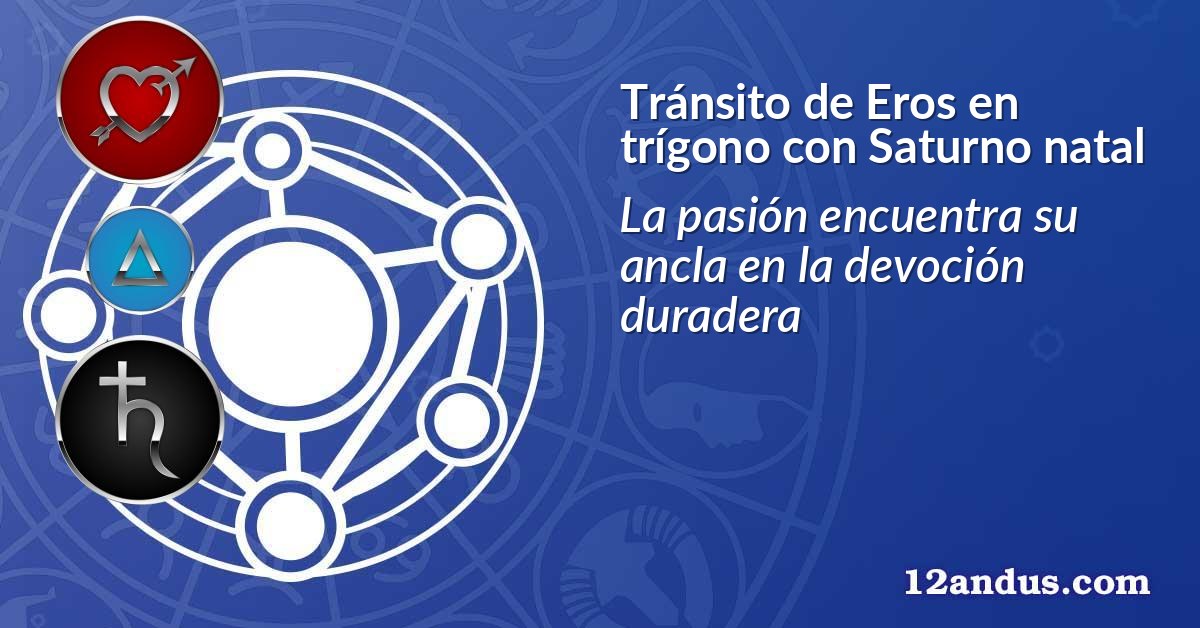 Tránsito de Eros en trígono con Saturno natal

La pasión encuentra su ancla en la devoción duradera

12andus.com